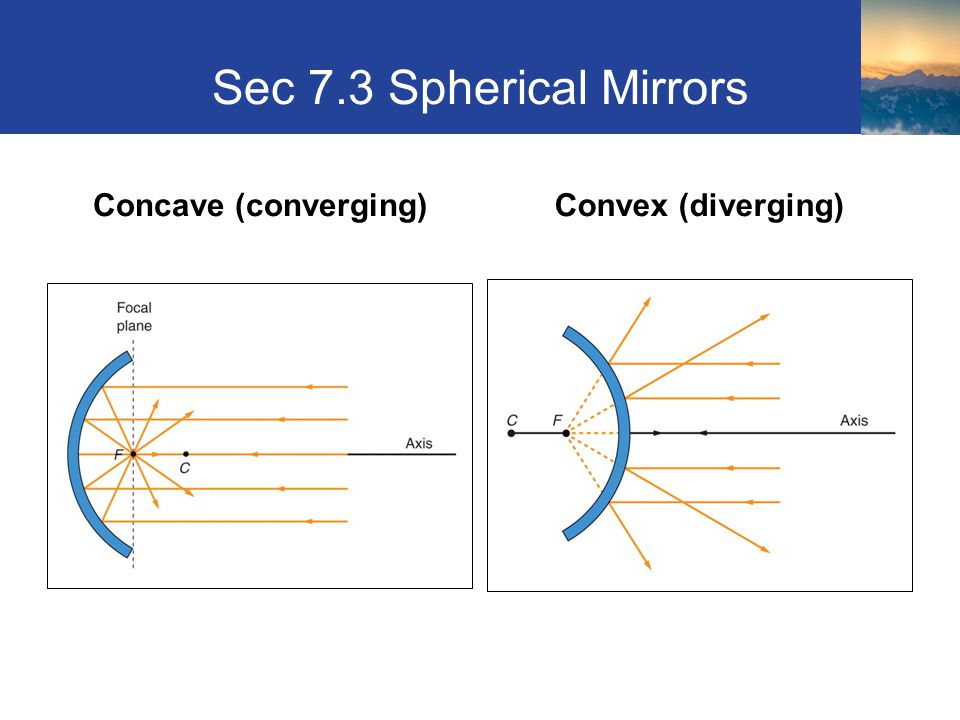 Sec 7.3 Spherical Mirrors

Concave (converging)

Focal plane

F

C

Axis

Convex (diverging)

C

F

Axis